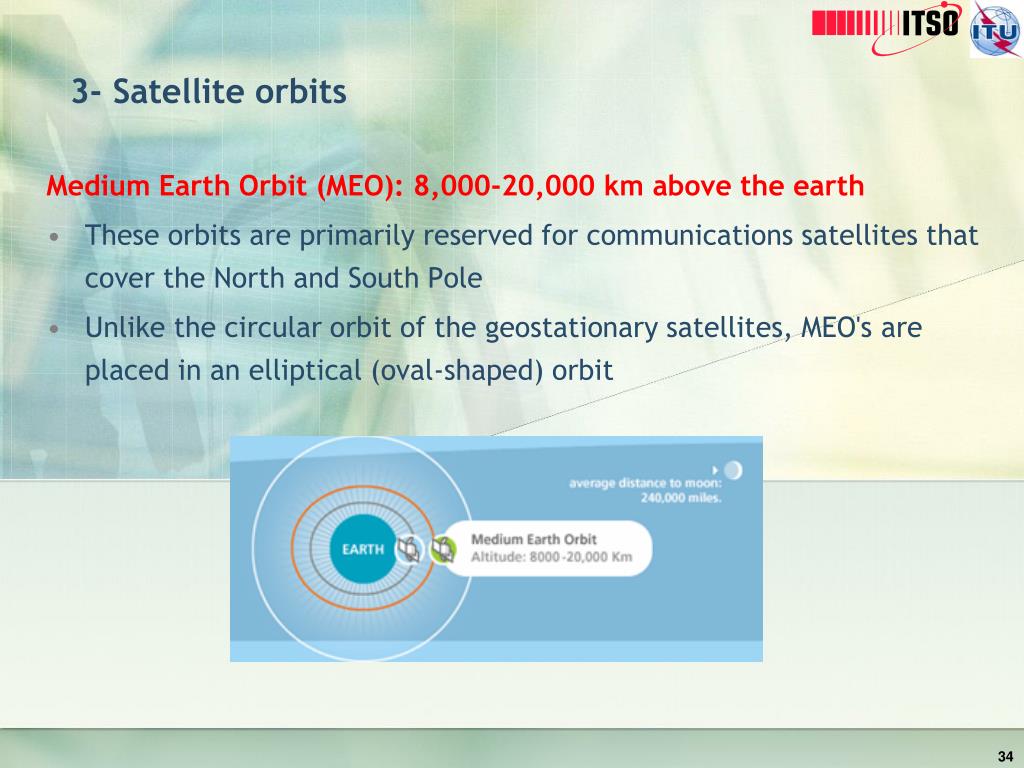 ITSO ITU

3- Satellite orbits

Medium Earth Orbit (MEO): 8,000-20,000 km above the earth

• These orbits are primarily reserved for communications satellites that cover the North and South Pole

• Unlike the circular orbit of the geostationary satellites, MEO's are placed in an elliptical (oval-shaped) orbit

average distance to moon: 240,000 miles.

EARTH

Medium Earth Orbit
Altitude: 8000-20,000 Km

34